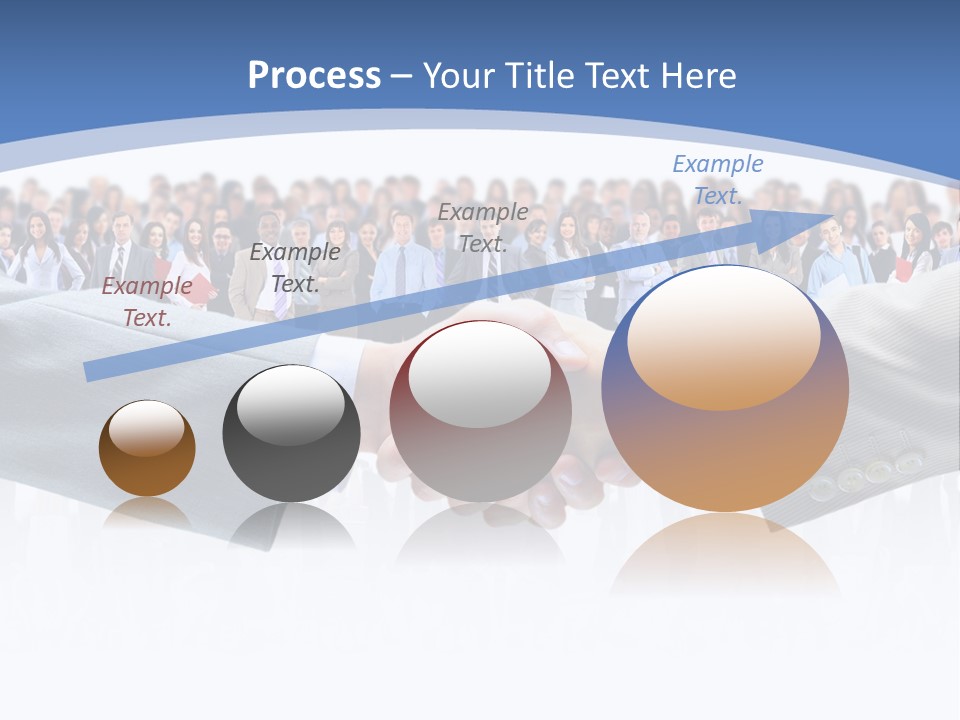 Process – Your Title Text Here

Example Text.

Example Text.

Example Text.

Example Text.